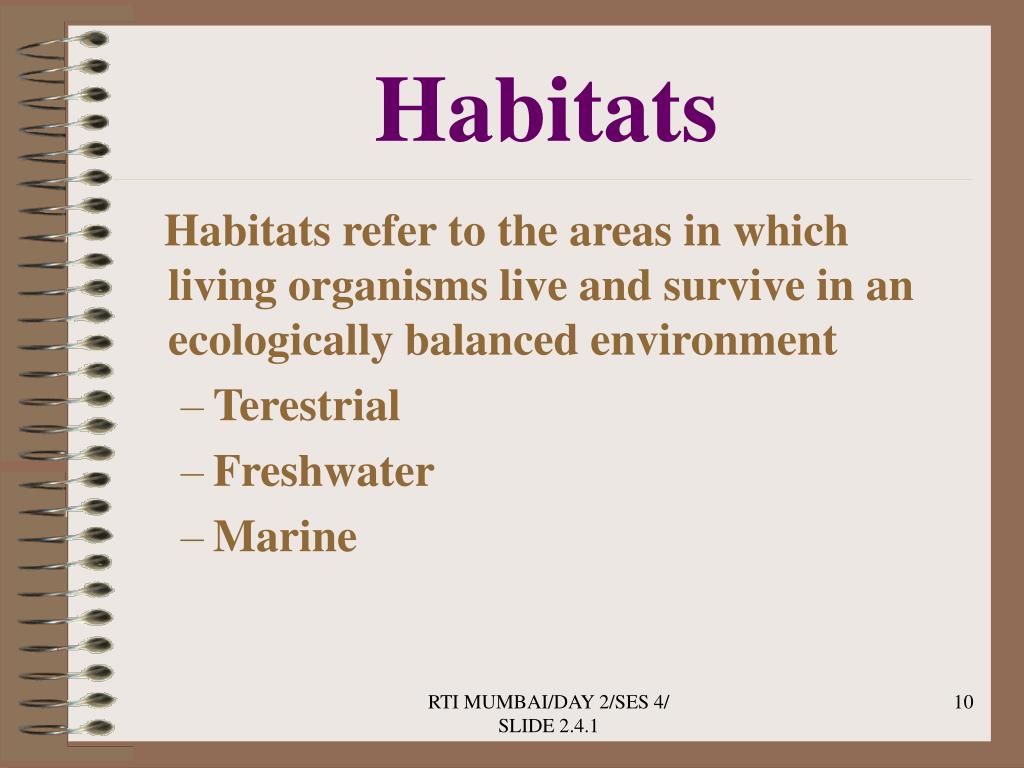 Habitats

Habitats refer to the areas in which living organisms live and survive in an ecologically balanced environment

– Terestrial
– Freshwater
– Marine

RTI MUMBAI/DAY 2/SES 4/ SLIDE 2.4.1

10